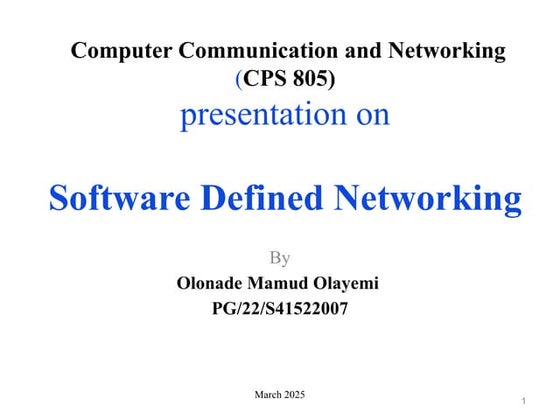 Computer Communication and Networking (CPS 805)

presentation on

Software Defined Networking

By

Olonade Mamud Olayemi

PG/22/S41522007

March 2025

1